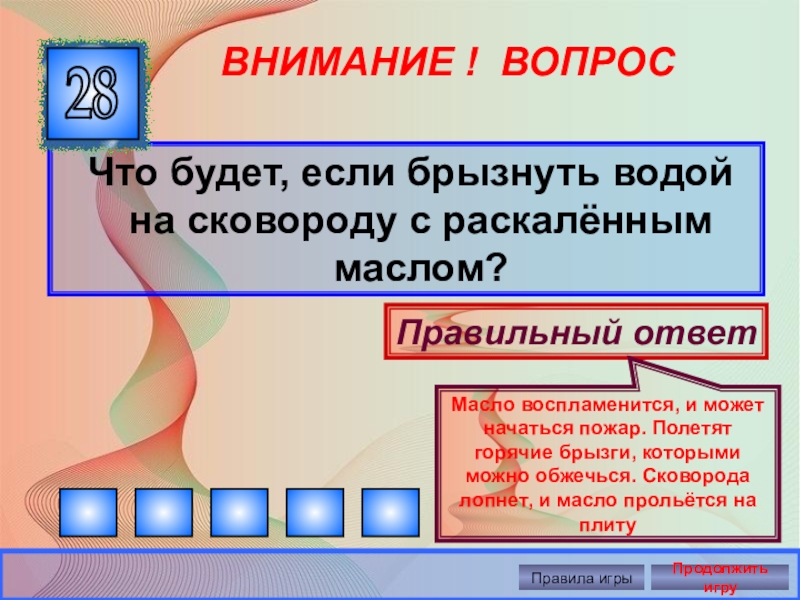 28

ВНИМАНИЕ ! ВОПРОС

Что будет, если брызнуть водой на сковороду с раскалённым маслом?

Правильный ответ

Масло воспламенится, и может начаться пожар. Полетят горячие брызги, которыми можно обжечься. Сковорода лопнет, и масло прольётся на плиту

Правила игры

Продолжить игру